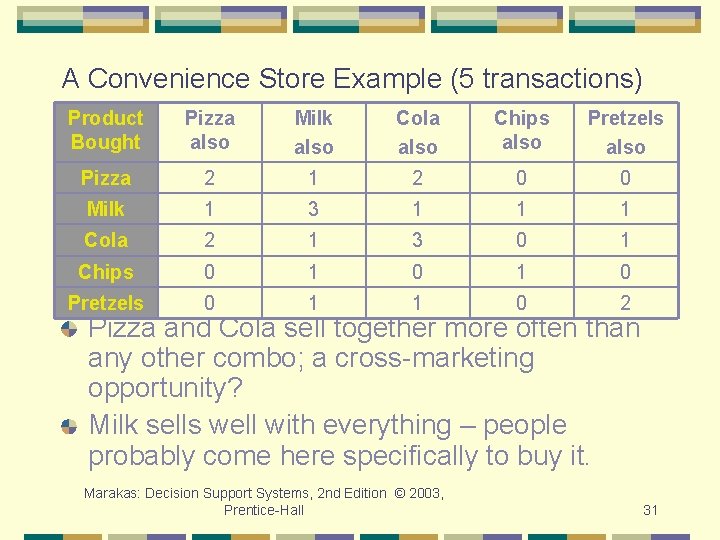 A Convenience Store Example (5 transactions)

| Product Bought | Pizza also | Milk also | Cola also | Chips also | Pretzels also |
|---|---|---|---|---|---|
| Pizza | 2 | 1 | 2 | 0 | 0 |
| Milk | 1 | 3 | 1 | 1 | 1 |
| Cola | 2 | 1 | 3 | 0 | 1 |
| Chips | 0 | 1 | 0 | 1 | 0 |
| Pretzels | 0 | 1 | 1 | 0 | 2 |

Pizza and Cola sell together more often than any other combo; a cross-marketing opportunity?

Milk sells well with everything – people probably come here specifically to buy it.

Marakas: Decision Support Systems, 2nd Edition © 2003, Prentice-Hall

31